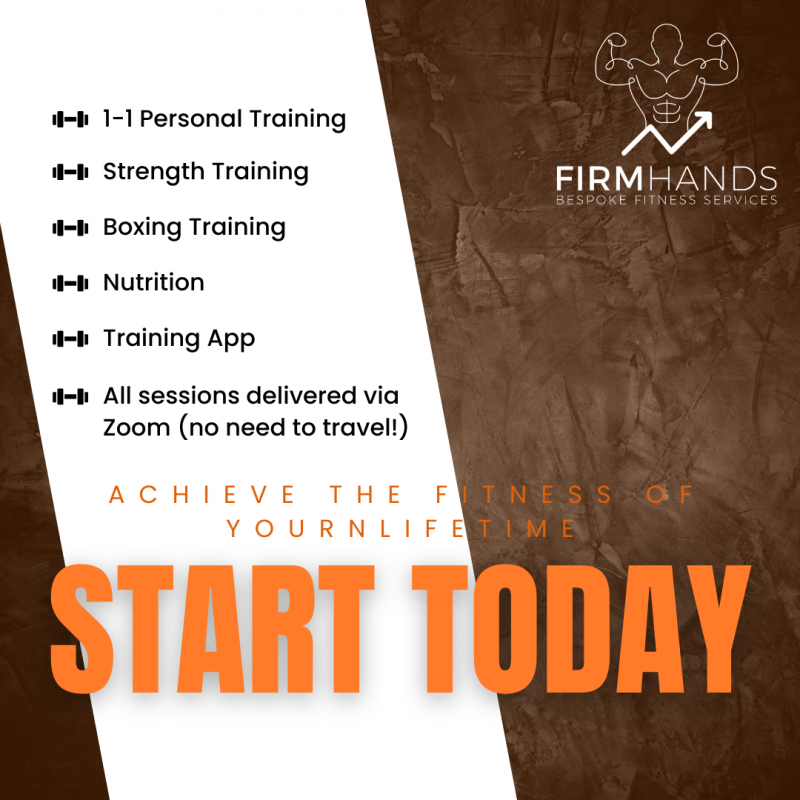 FIRMHANDS
BESPOKE FITNESS SERVICES

1-1 Personal Training

Strength Training

Boxing Training

Nutrition

Training App

All sessions delivered via Zoom (no need to travel!)

ACHIEVE THE FITNESS OF YOURNLIFETIME

START TODAY